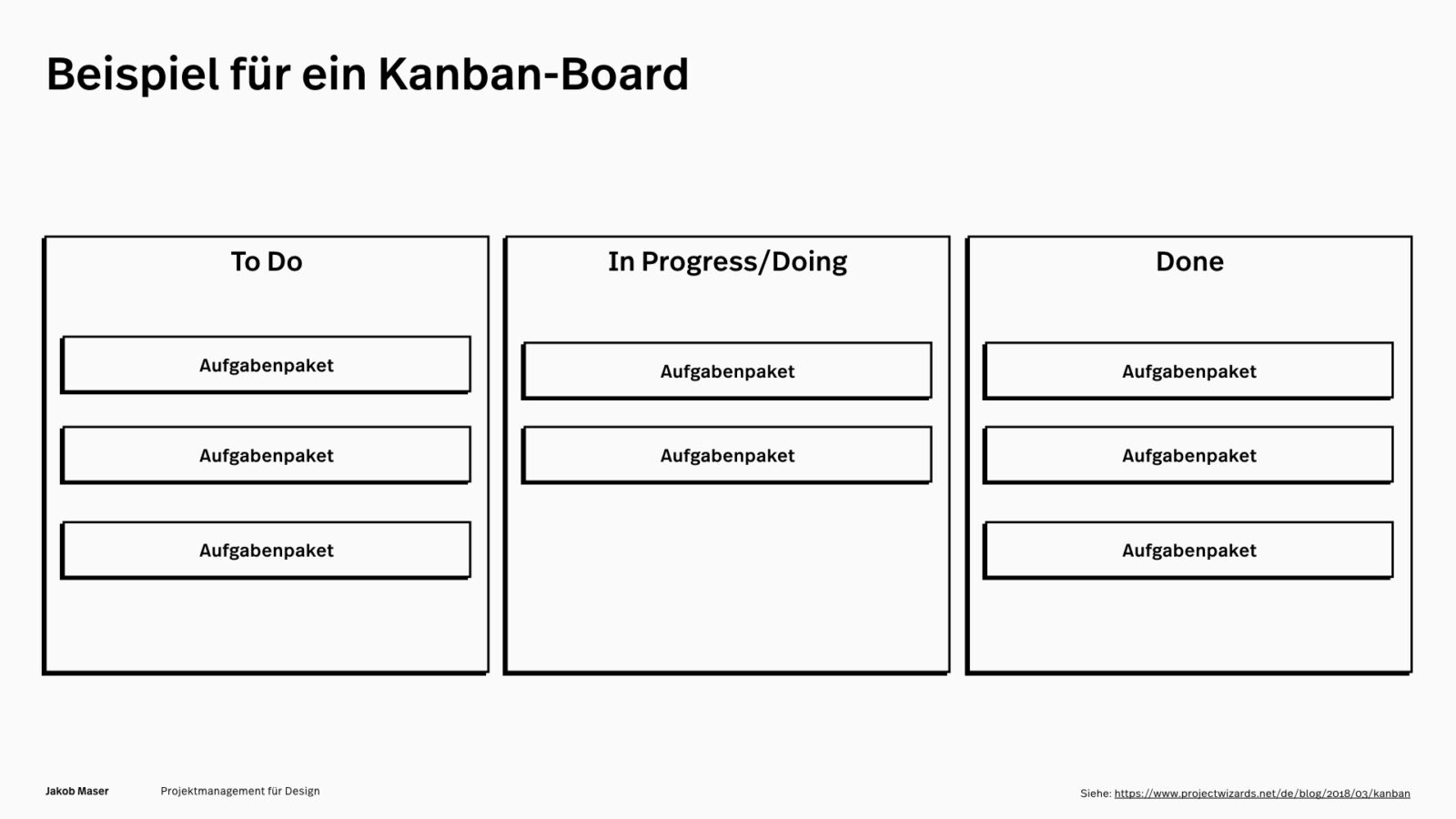 Beispiel für ein Kanban-Board

To Do

Aufgabenpaket

Aufgabenpaket

Aufgabenpaket

In Progress/Doing

Aufgabenpaket

Aufgabenpaket

Done

Aufgabenpaket

Aufgabenpaket

Aufgabenpaket

Jakob Maser

Projektmanagement für Design

Siehe: https://www.projectwizards.net/de/blog/2018/03/kanban